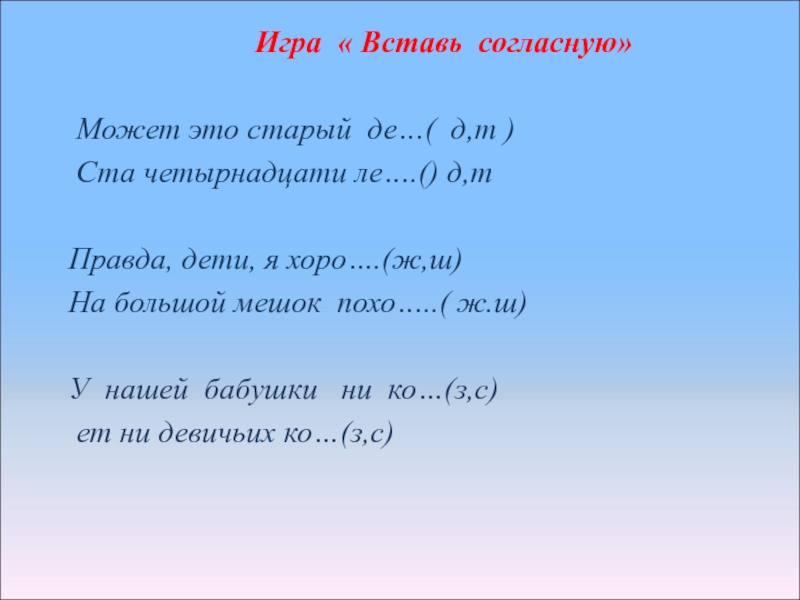 Игра « Вставь согласную»

Может это старый де…( д,т )
Ста четырнадцати ле….() д,т

Правда, дети, я хоро….(ж,ш)
На большой мешок похо…..( ж.ш)

У нашей бабушки ни ко…(з,с)
ет ни девичьих ко…(з,с)